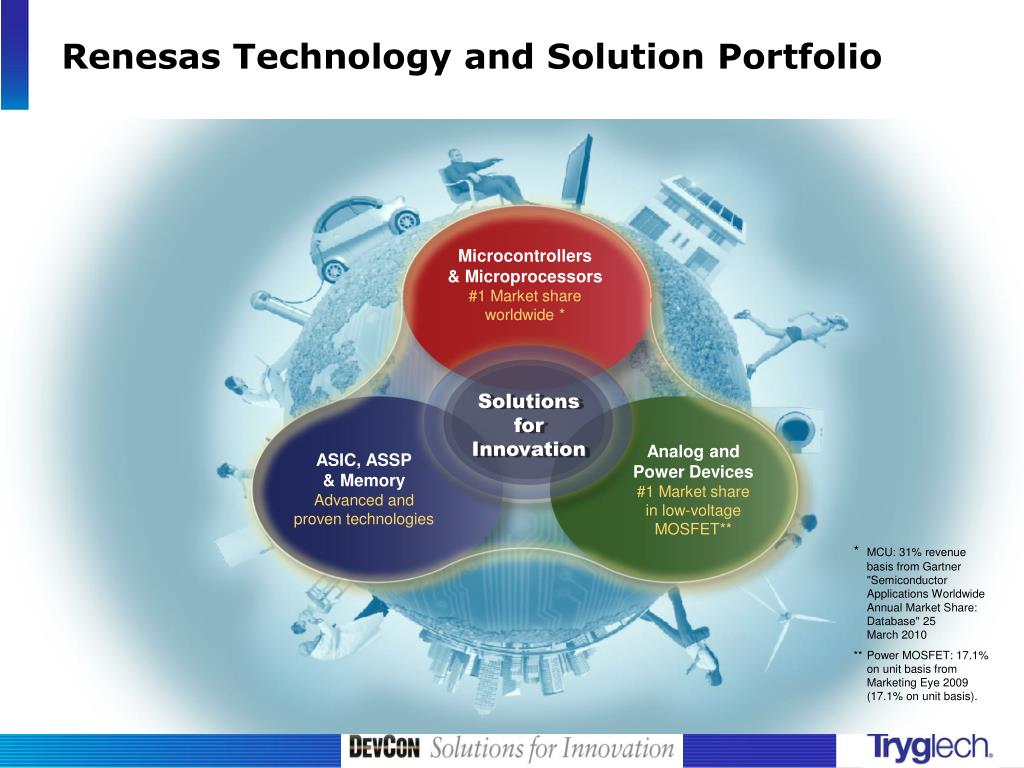 Renesas Technology and Solution Portfolio

Microcontrollers & Microprocessors
#1 Market share worldwide *

Solutions for Innovation

ASIC, ASSP & Memory
Advanced and proven technologies

Analog and Power Devices
#1 Market share in low-voltage MOSFET**

* MCU: 31% revenue basis from Gartner "Semiconductor Applications Worldwide Annual Market Share: Database" 25 March 2010

** Power MOSFET: 17.1% on unit basis from Marketing Eye 2009 (17.1% on unit basis).

DEVCON Solutions for Innovation

Tryglech.